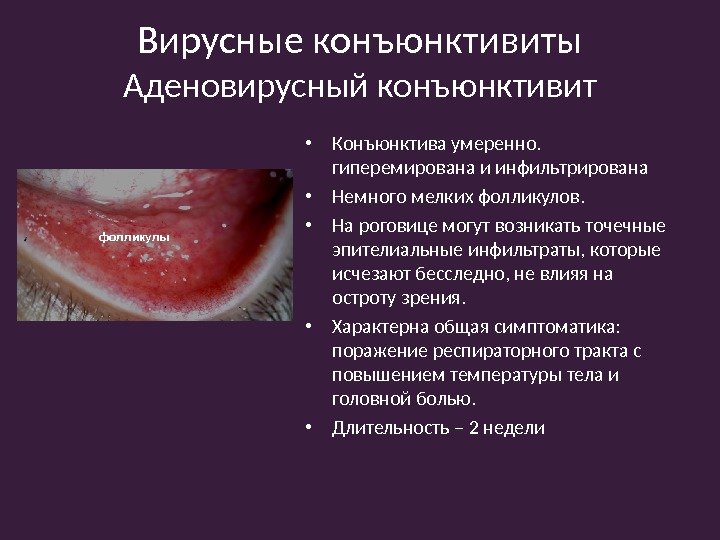 Вирусные конъюнктивиты
Аденовирусный конъюнктивит

фолликулы

• Конъюнктива умеренно. гиперемирована и инфильтрирована
• Немного мелких фолликулов.
• На роговице могут возникать точечные эпителиальные инфильтраты, которые исчезают бесследно, не влияя на остроту зрения.
• Характерна общая симптоматика: поражение респираторного тракта с повышением температуры тела и головной болью.
• Длительность – 2 недели